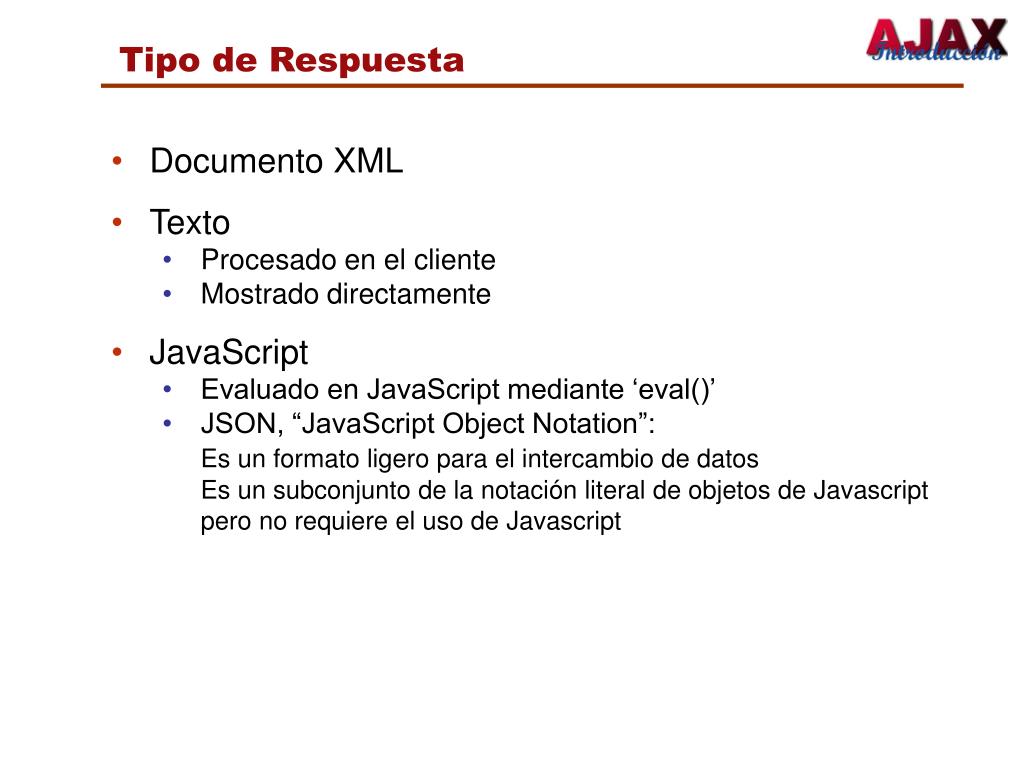 Tipo de Respuesta

AJAX
Introducción

• Documento XML
• Texto
  • Procesado en el cliente
  • Mostrado directamente
• JavaScript
  • Evaluado en JavaScript mediante ‘eval()’
  • JSON, “JavaScript Object Notation”:
    Es un formato ligero para el intercambio de datos
    Es un subconjunto de la notación literal de objetos de Javascript pero no requiere el uso de Javascript